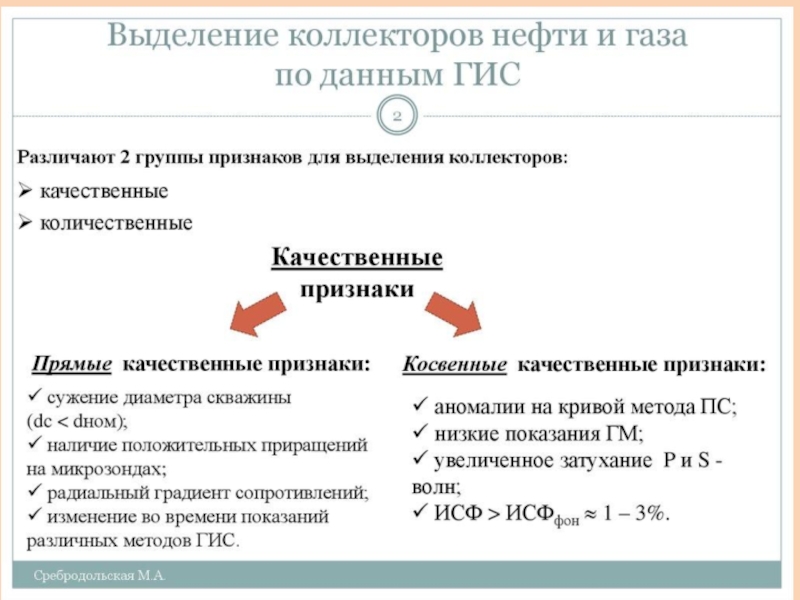 Выделение коллекторов нефти и газа по данным ГИС

2

Различают 2 группы признаков для выделения коллекторов:

➢ качественные

➢ количественные

Качественные признаки

Прямые качественные признаки:

✓ сужение диаметра скважины (dc < dном);

✓ наличие положительных приращений на микрозондах;

✓ радиальный градиент сопротивлений;

✓ изменение во времени показаний различных методов ГИС.

Косвенные качественные признаки:

✓ аномалии на кривой метода ПС;

✓ низкие показания ГМ;

✓ увеличенное затухание P и S - волн;

✓ ИСФ > ИСФ$_{фон}$ ≈ 1 – 3%.

Сребродольская М.А.